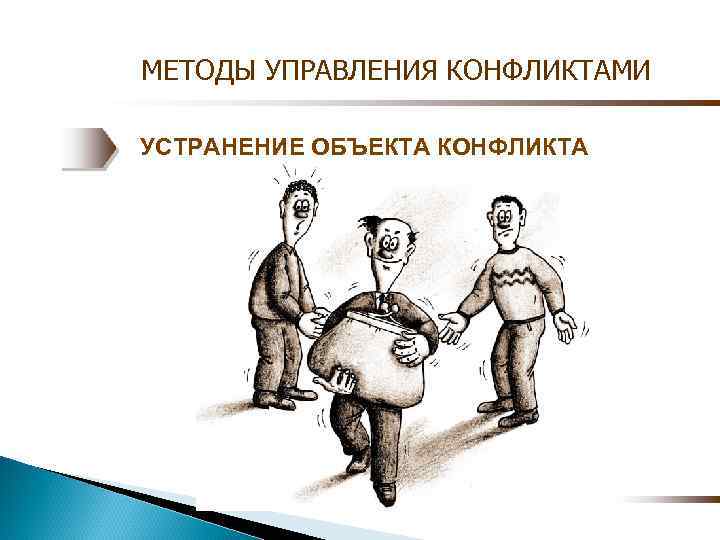 МЕТОДЫ УПРАВЛЕНИЯ КОНФЛИКТАМИ

УСТРАНЕНИЕ ОБЪЕКТА КОНФЛИКТА